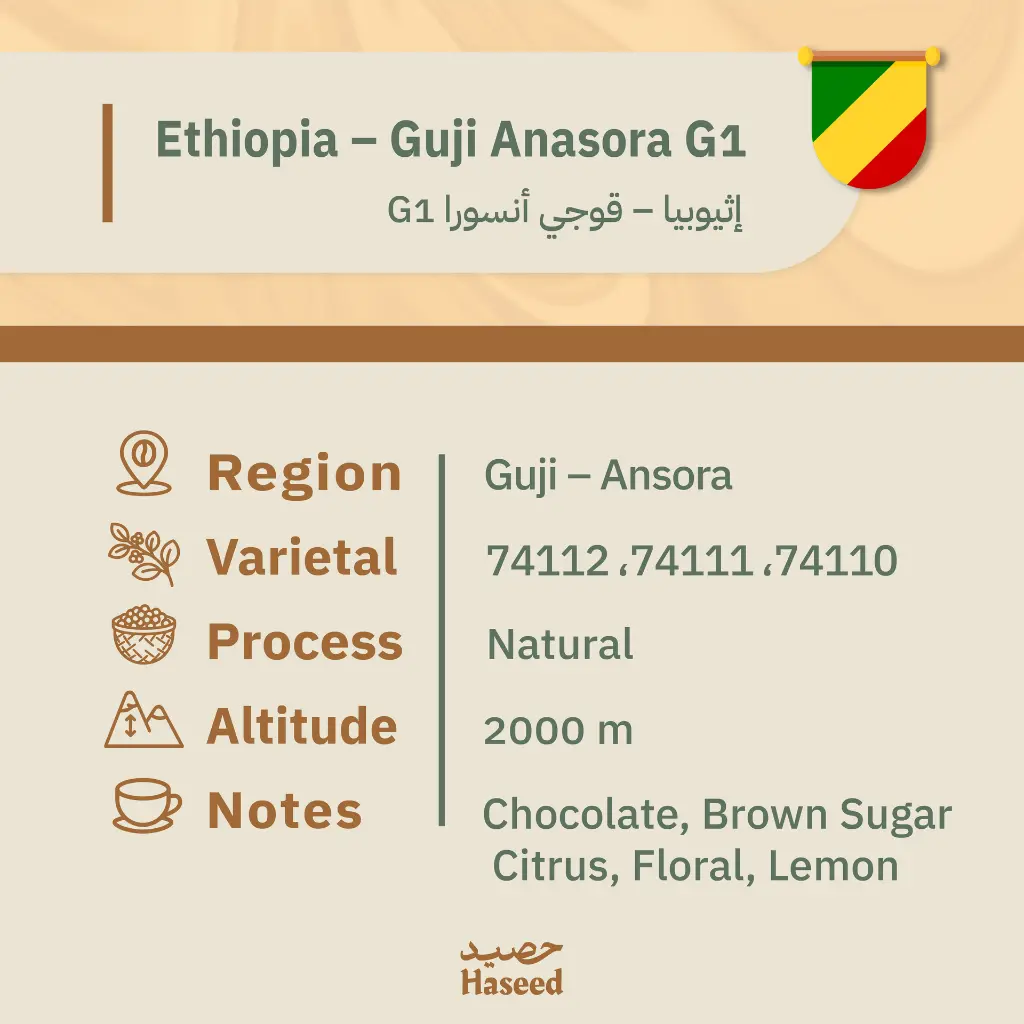 Ethiopia – Guji Anasora G1

إثيوبيا – قوجي أنسورا G1

Region | Guji – Ansora

Varietal | 74112 ،74111 ،74110

Process | Natural

Altitude | 2000 m

Notes | Chocolate, Brown Sugar Citrus, Floral, Lemon

حصيد
Haseed